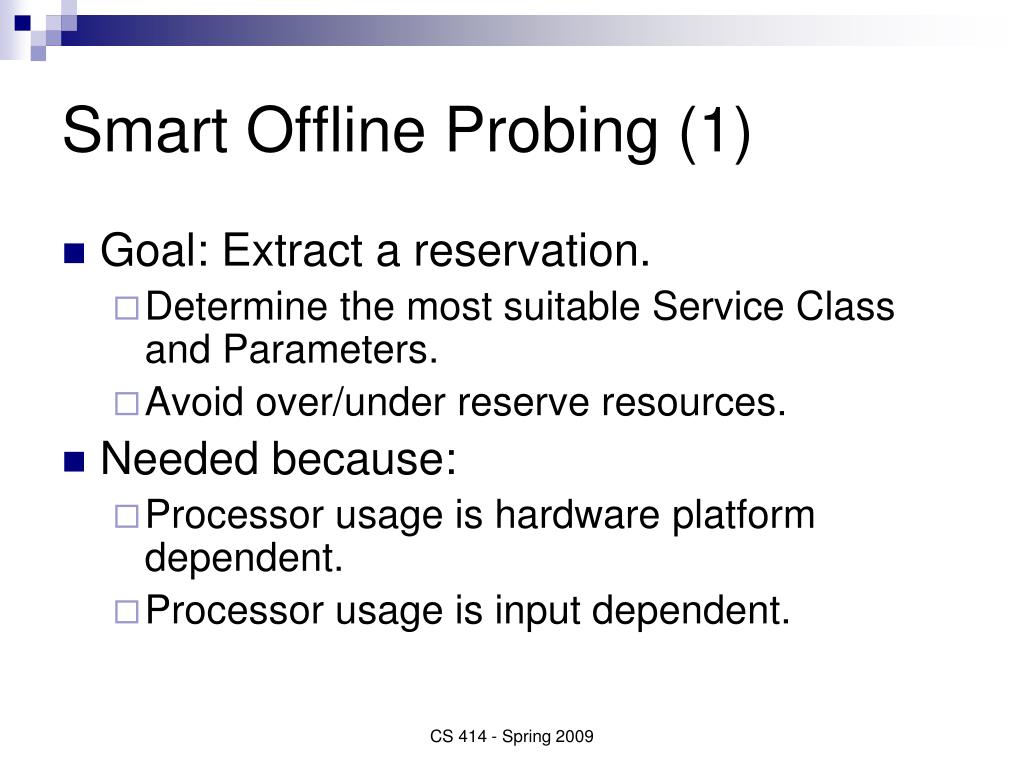 Smart Offline Probing (1)

Goal: Extract a reservation.

Determine the most suitable Service Class and Parameters.

Avoid over/under reserve resources.

Needed because:

Processor usage is hardware platform dependent.

Processor usage is input dependent.

CS 414 - Spring 2009